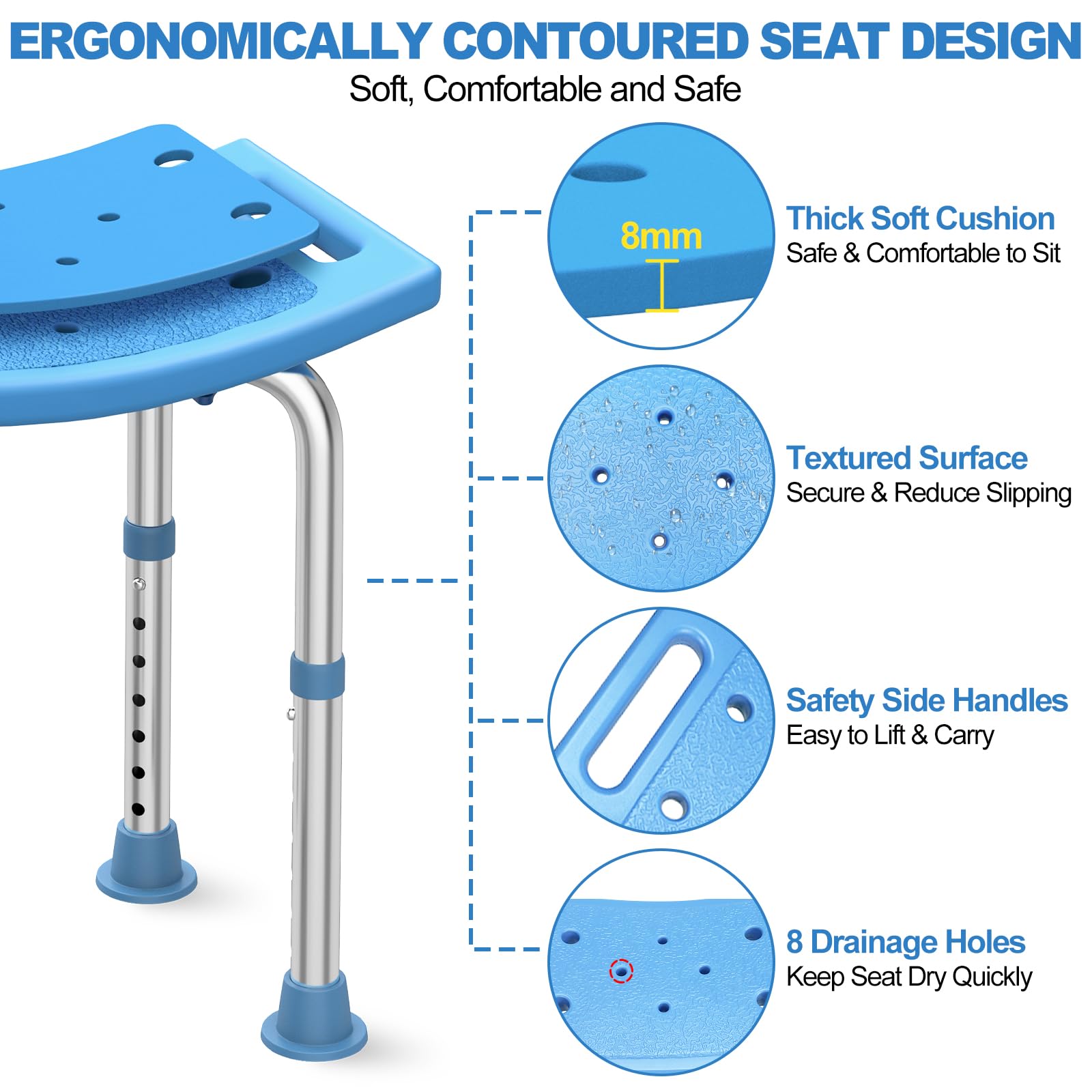 ERGONOMICALLY CONTOURED SEAT DESIGN
Soft, Comfortable and Safe

8mm

Thick Soft Cushion
Safe & Comfortable to Sit

Textured Surface
Secure & Reduce Slipping

Safety Side Handles
Easy to Lift & Carry

8 Drainage Holes
Keep Seat Dry Quickly